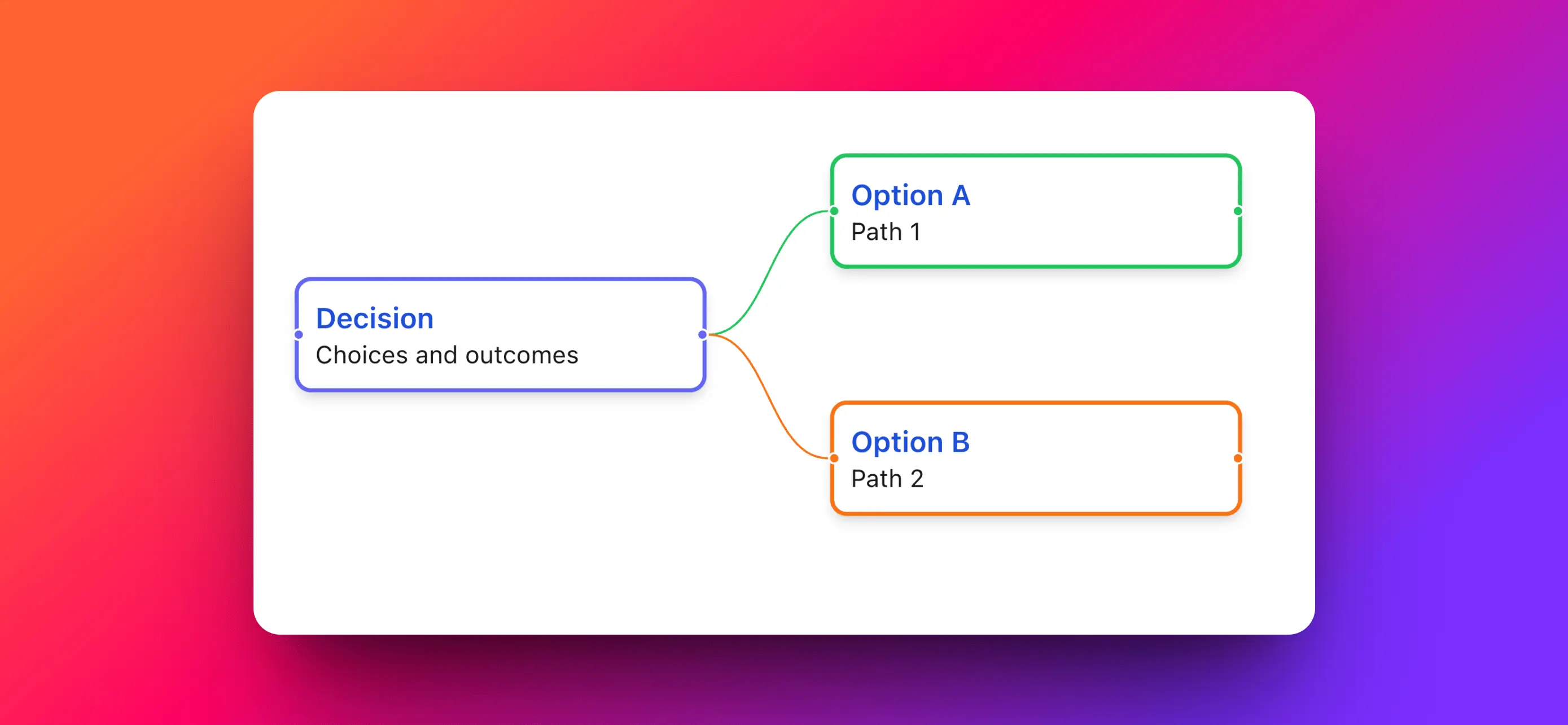 Decision
Choices and outcomes

Option A
Path 1

Option B
Path 2